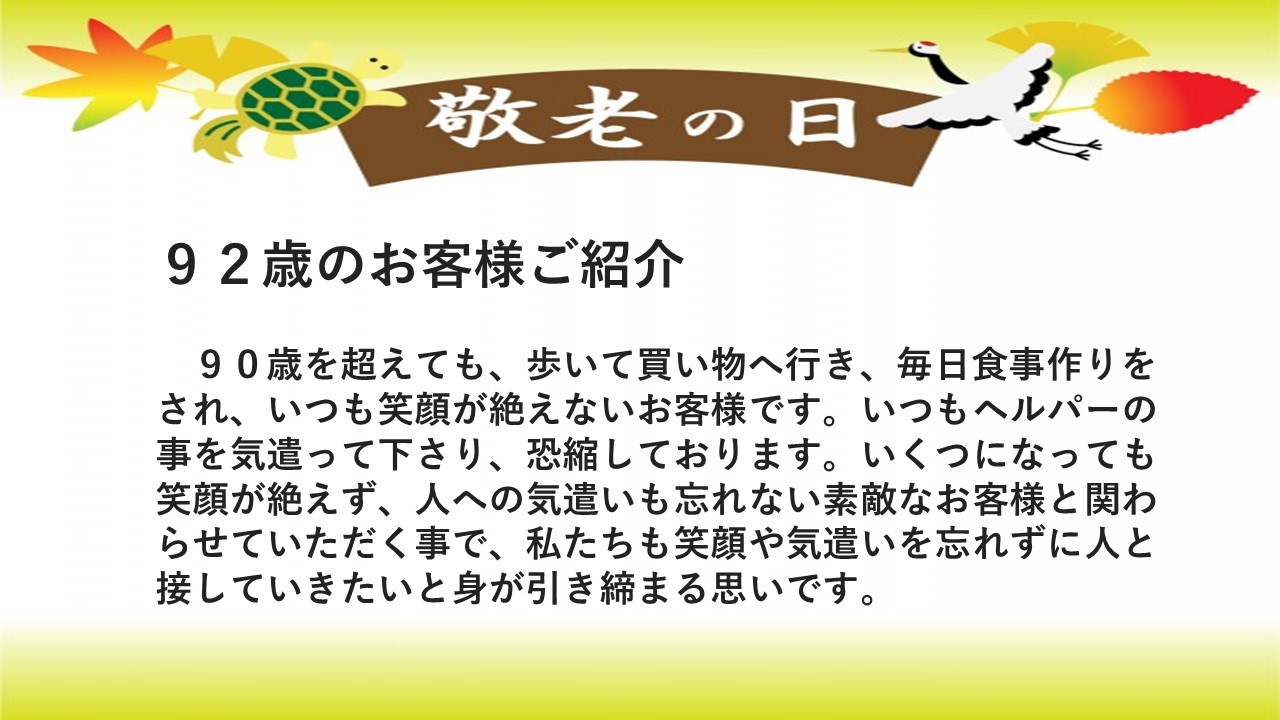 敬老の日

９２歳のお客様ご紹介

９０歳を超えても、歩いて買い物へ行き、毎日食事作りをされ、いつも笑顔が絶えないお客様です。いつもヘルパーの事を気遣って下さり、恐縮しております。いくつになっても笑顔が絶えず、人への気遣いも忘れない素敵なお客様と関わらせていただく事で、私たちも笑顔や気遣いを忘れずに人と接していきたいと身が引き締まる思いです。